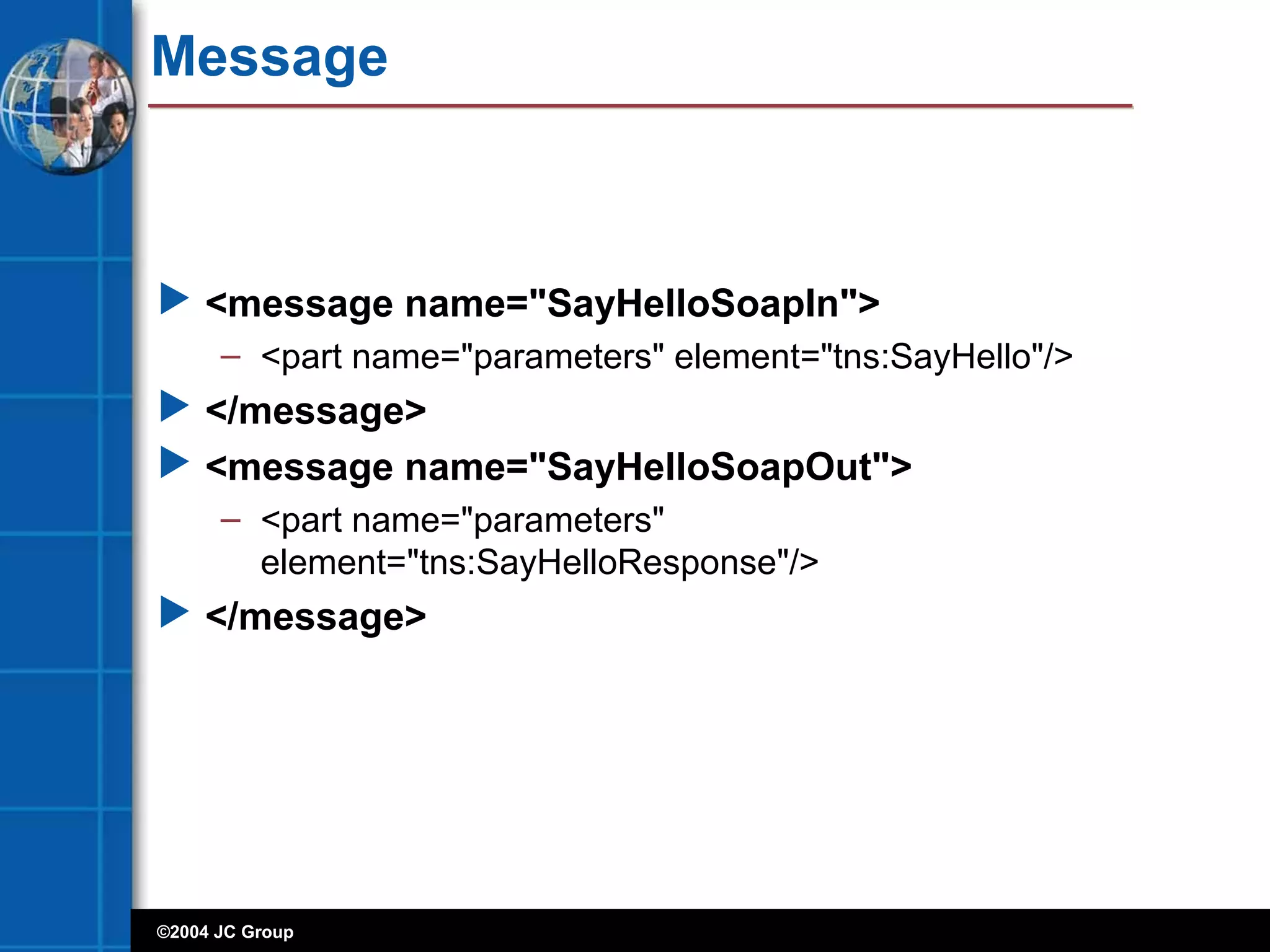 Message

<message name="SayHelloSoapIn">
– <part name="parameters" element="tns:SayHello"/>
</message>
<message name="SayHelloSoapOut">
– <part name="parameters" element="tns:SayHelloResponse"/>
</message>

©2004 JC Group